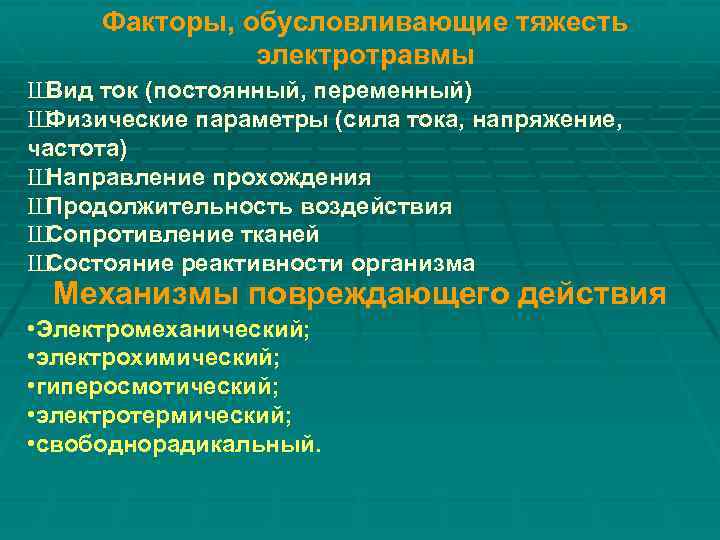 Факторы, обусловливающие тяжесть электротравмы

ШВид ток (постоянный, переменный)
ШФизические параметры (сила тока, напряжение, частота)
ШНаправление прохождения
ШПродолжительность воздействия
ШСопротивление тканей
ШСостояние реактивности организма

Механизмы повреждающего действия

•Электромеханический;
•электрохимический;
•гиперосмотический;
•электротермический;
•свободнорадикальный.